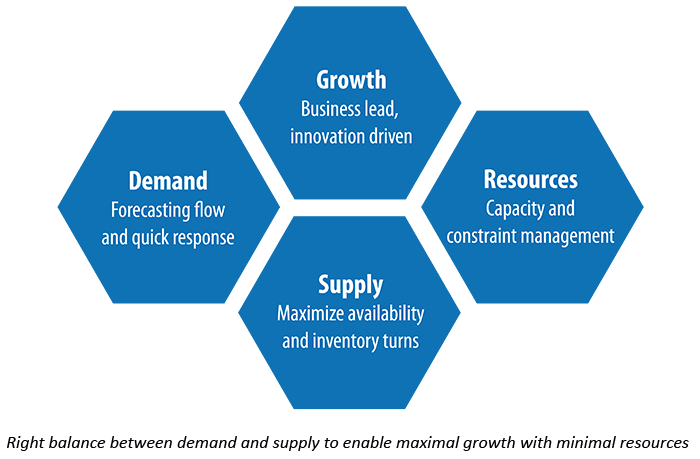 Growth
Business lead, innovation driven

Demand
Forecasting flow and quick response

Resources
Capacity and constraint management

Supply
Maximize availability and inventory turns

Right balance between demand and supply to enable maximal growth with minimal resources